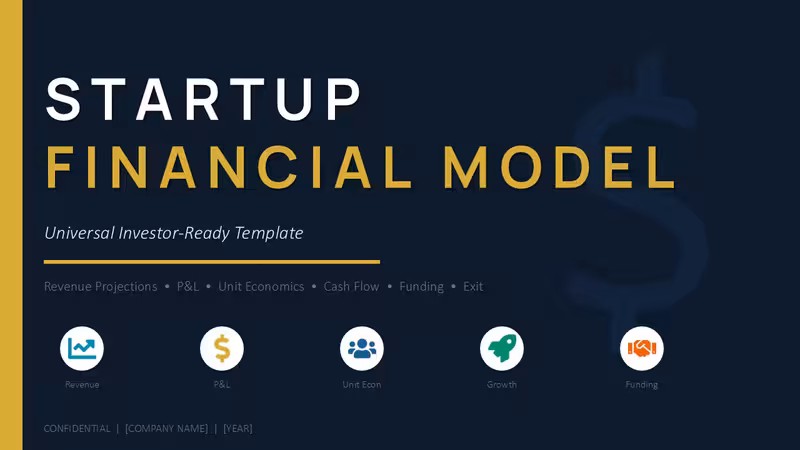 STARTUP
FINANCIAL MODEL

Universal Investor-Ready Template

Revenue Projections • P&L • Unit Economics • Cash Flow • Funding • Exit

Revenue

P&L

Unit Econ

Growth

Funding

CONFIDENTIAL | [COMPANY NAME] | [YEAR]